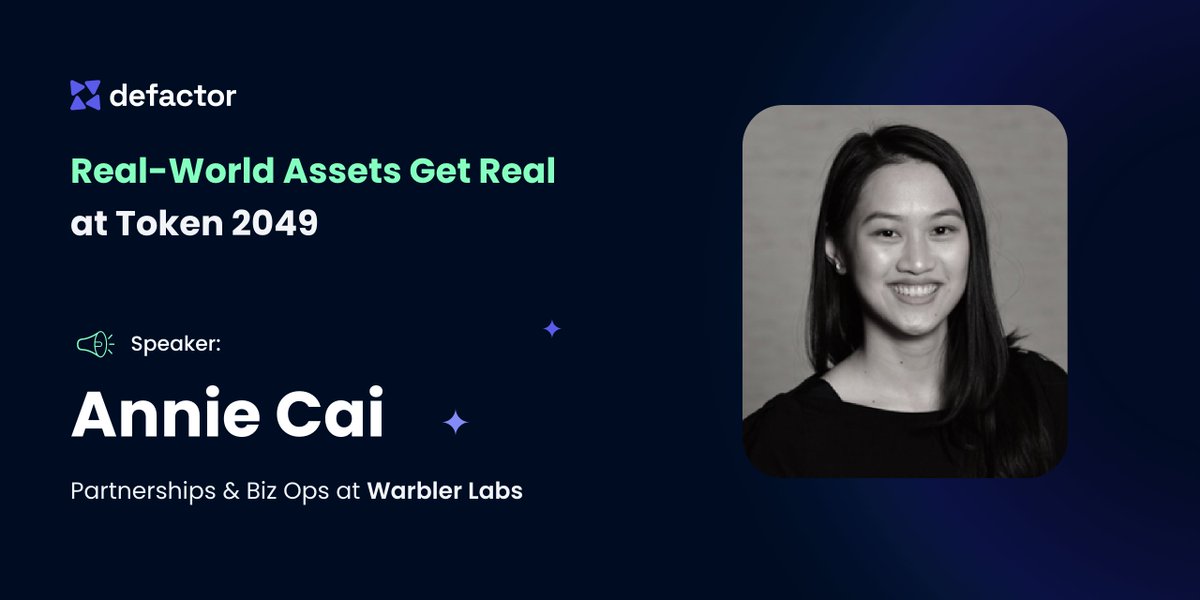 defactor

Real-World Assets Get Real at Token 2049

Speaker:

Annie Cai

Partnerships & Biz Ops at Warbler Labs